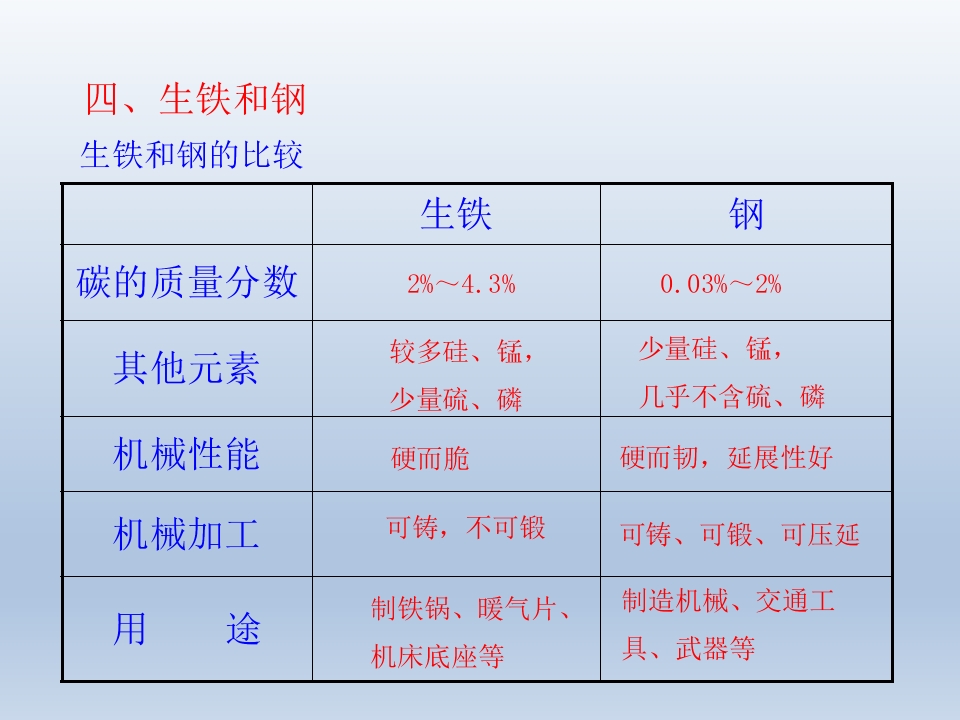 四、生铁和钢

生铁和钢的比较

| | 生铁 | 钢 |
|---|---|---|
| 碳的质量分数 | 2%～4.3% | 0.03%～2% |
| 其他元素 | 较多硅、锰，少量硫、磷 | 少量硅、锰，几乎不含硫、磷 |
| 机械性能 | 硬而脆 | 硬而韧，延展性好 |
| 机械加工 | 可铸，不可锻 | 可铸、可锻、可压延 |
| 用　　途 | 制铁锅、暖气片、机床底座等 | 制造机械、交通工具、武器等 |